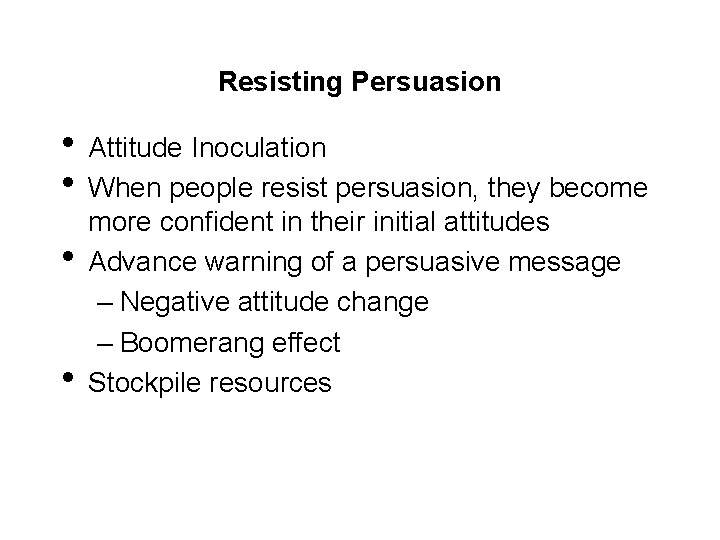 Resisting Persuasion

• Attitude Inoculation
• When people resist persuasion, they become more confident in their initial attitudes
• Advance warning of a persuasive message
– Negative attitude change
– Boomerang effect
• Stockpile resources